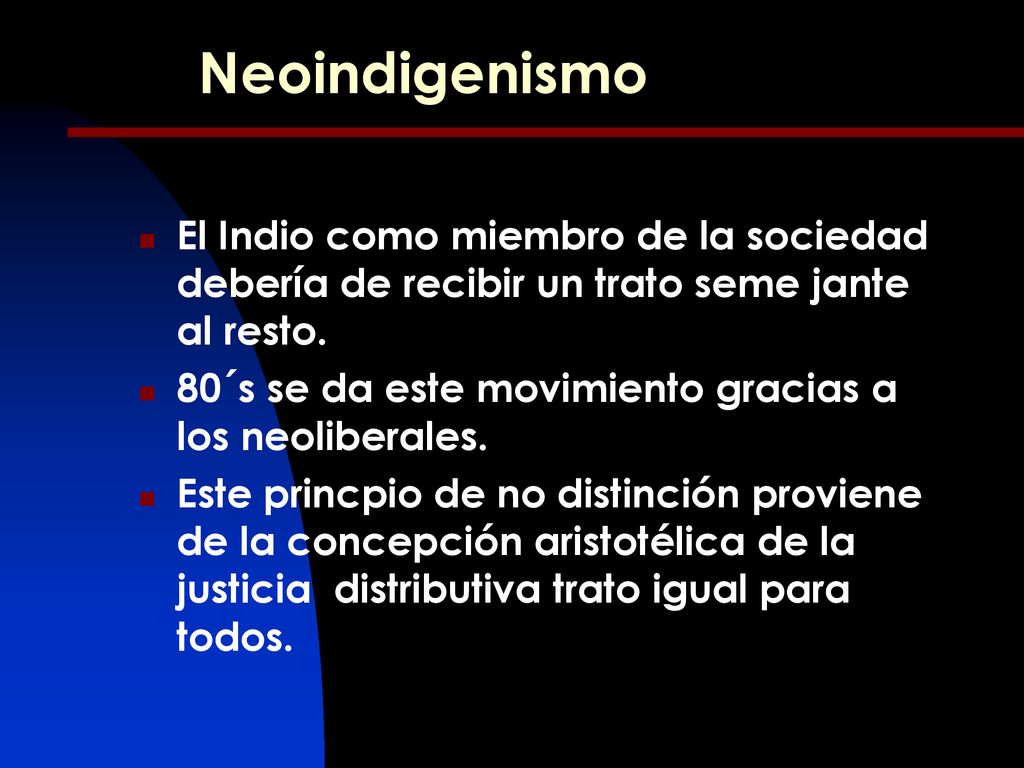 Neoindigenismo

El Indio como miembro de la sociedad debería de recibir un trato seme jante al resto.

80´s se da este movimiento gracias a los neoliberales.

Este princpio de no distinción proviene de la concepción aristotélica de la justicia distributiva trato igual para todos.